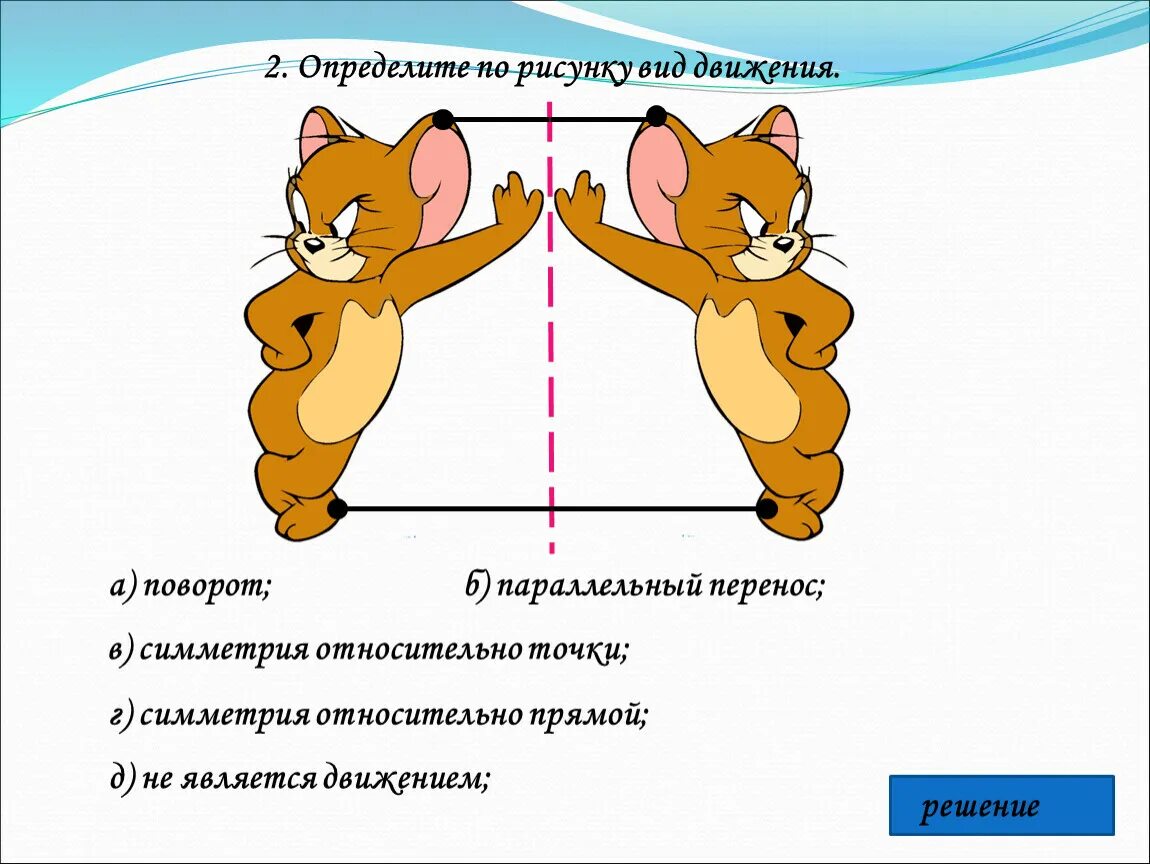 2. Определите по рисунку вид движения.

а) поворот;

б) параллельный перенос;

в) симметрия относительно точки;

г) симметрия относительно прямой;

д) не является движением;

решение